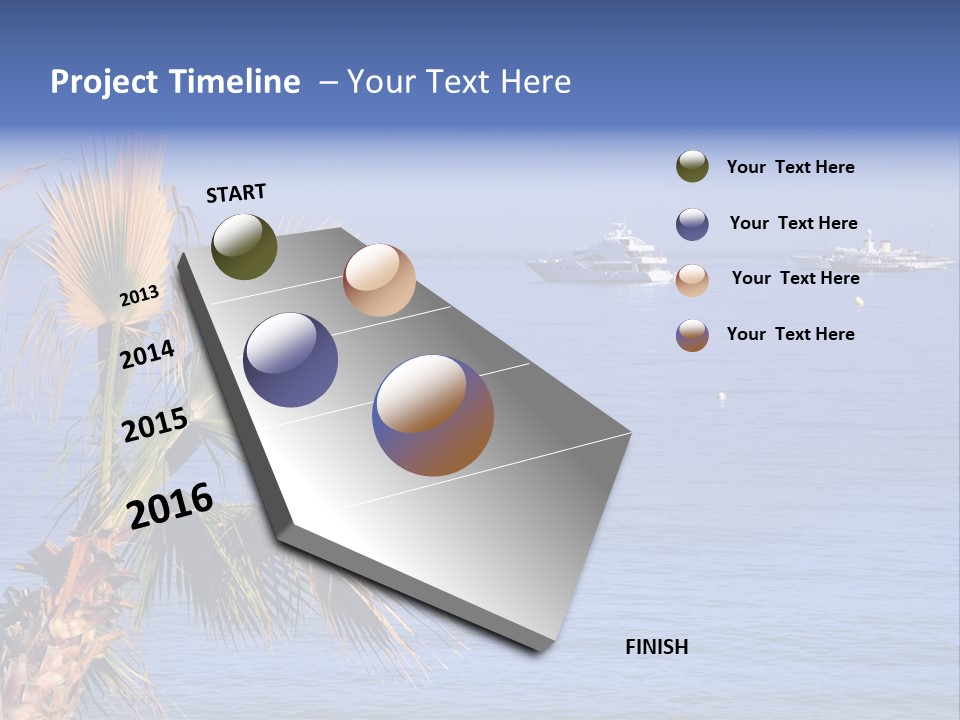 Project Timeline – Your Text Here

START

2013

2014

2015

2016

FINISH

Your Text Here

Your Text Here

Your Text Here

Your Text Here